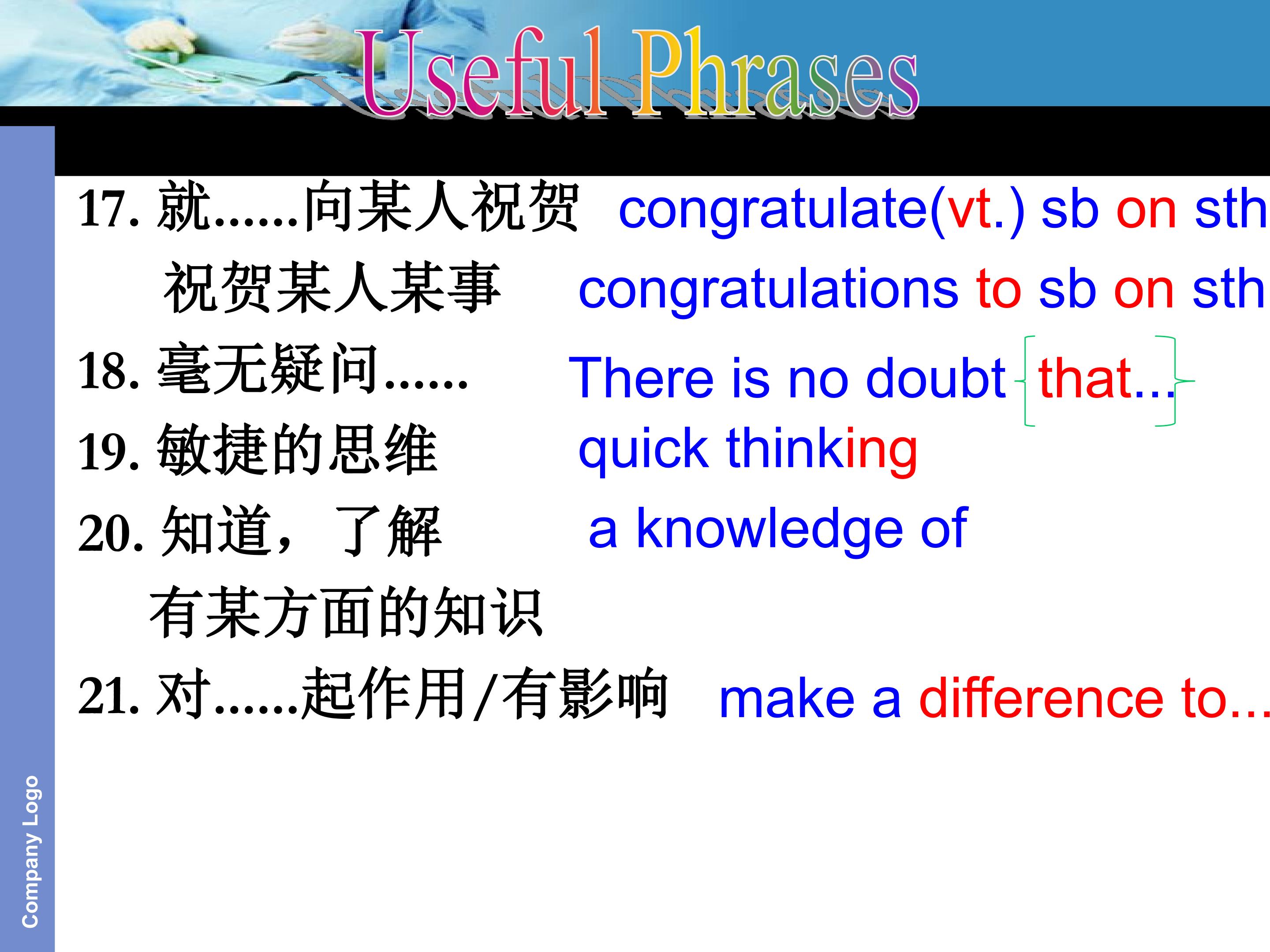 Useful Phrases

17. 就……向某人祝贺 congratulate(vt.) sb on sth

祝贺某人某事 congratulations to sb on sth

18. 毫无疑问…… There is no doubt that...

19. 敏捷的思维 quick thinking

20. 知道，了解 a knowledge of

有某方面的知识

21. 对……起作用/有影响 make a difference to...

Company Logo